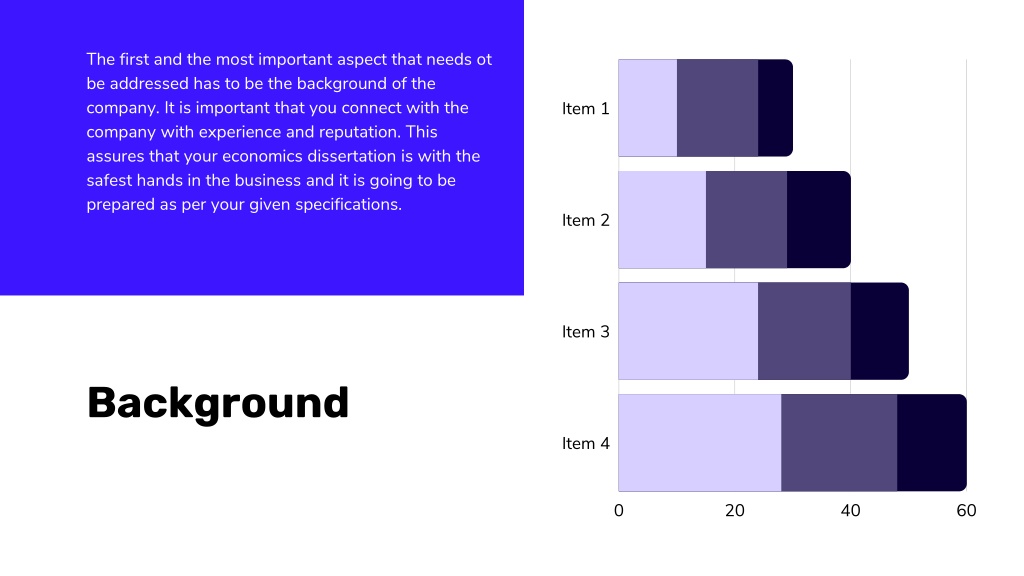 The first and the most important aspect that needs ot be addressed has to be the background of the company. It is important that you connect with the company with experience and reputation. This assures that your economics dissertation is with the safest hands in the business and it is going to be prepared as per your given specifications.

Background

Item 1
Item 2
Item 3
Item 4
0
20
40
60